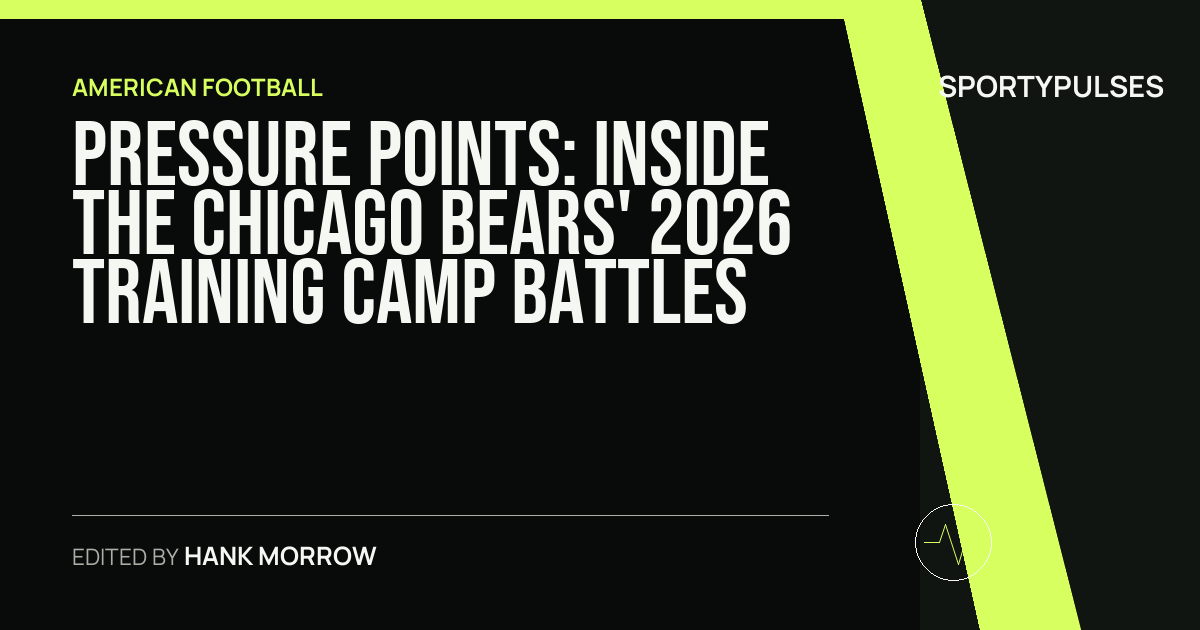 AMERICAN FOOTBALL

SPORTYPULSES

PRESSURE POINTS: INSIDE THE CHICAGO BEARS' 2026 TRAINING CAMP BATTLES

EDITED BY HANK MORROW